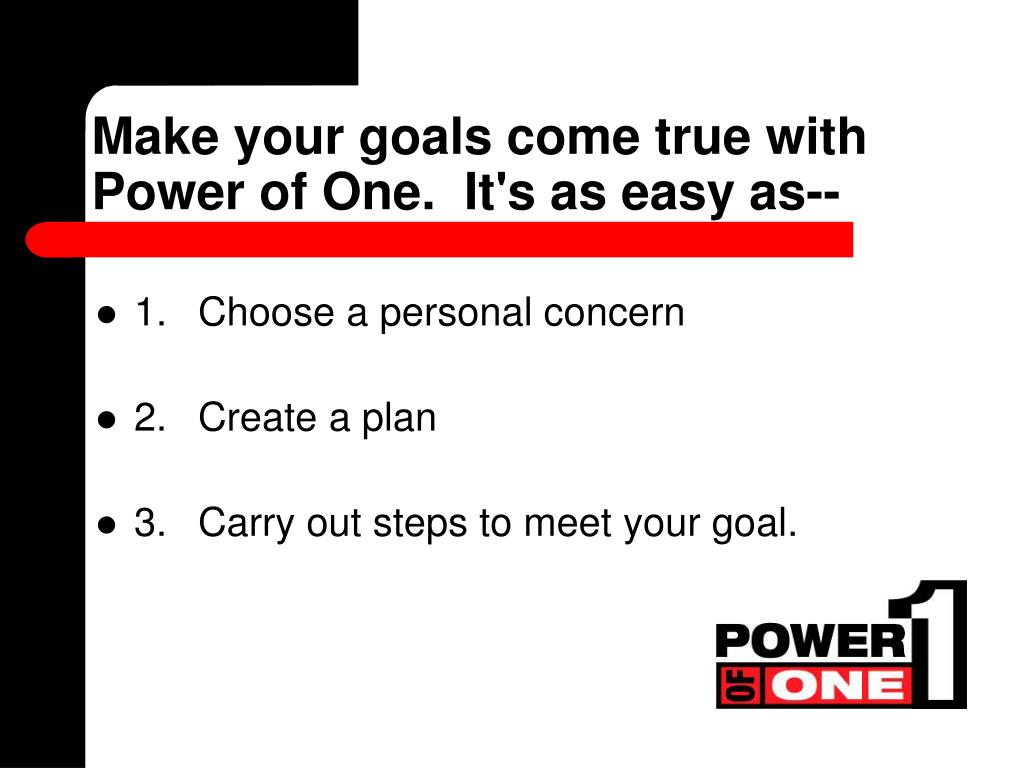 Make your goals come true with Power of One. It's as easy as--

- 1. Choose a personal concern
- 2. Create a plan
- 3. Carry out steps to meet your goal.

POWER OF ONE 1